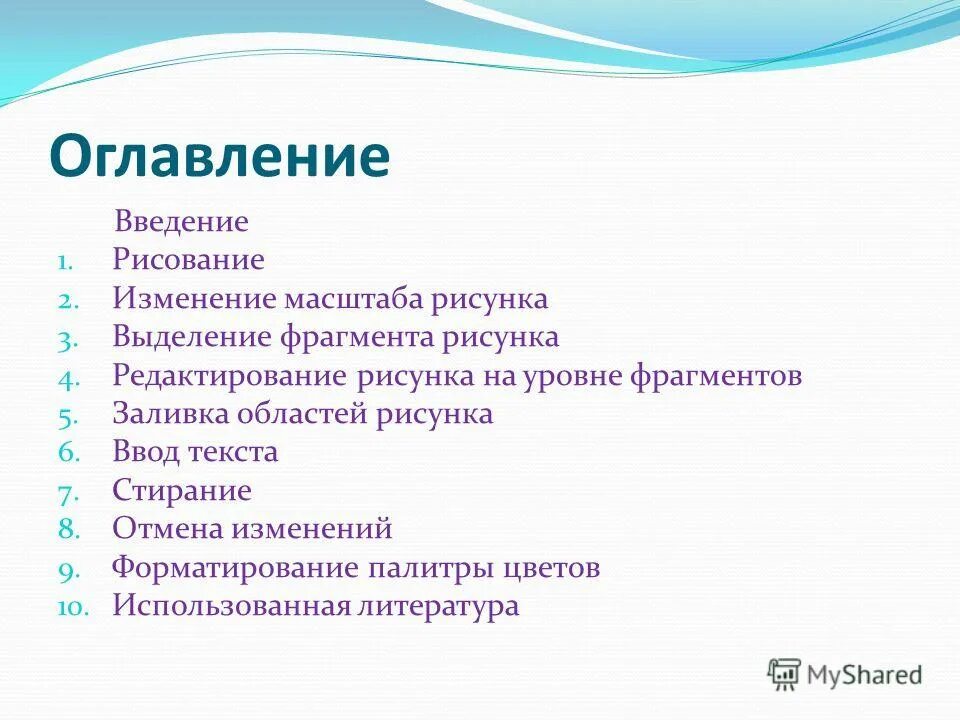 Оглавление

Введение
1. Рисование
2. Изменение масштаба рисунка
3. Выделение фрагмента рисунка
4. Редактирование рисунка на уровне фрагментов
5. Заливка областей рисунка
6. Ввод текста
7. Стирание
8. Отмена изменений
9. Форматирование палитры цветов
10. Использованная литература

MyShared